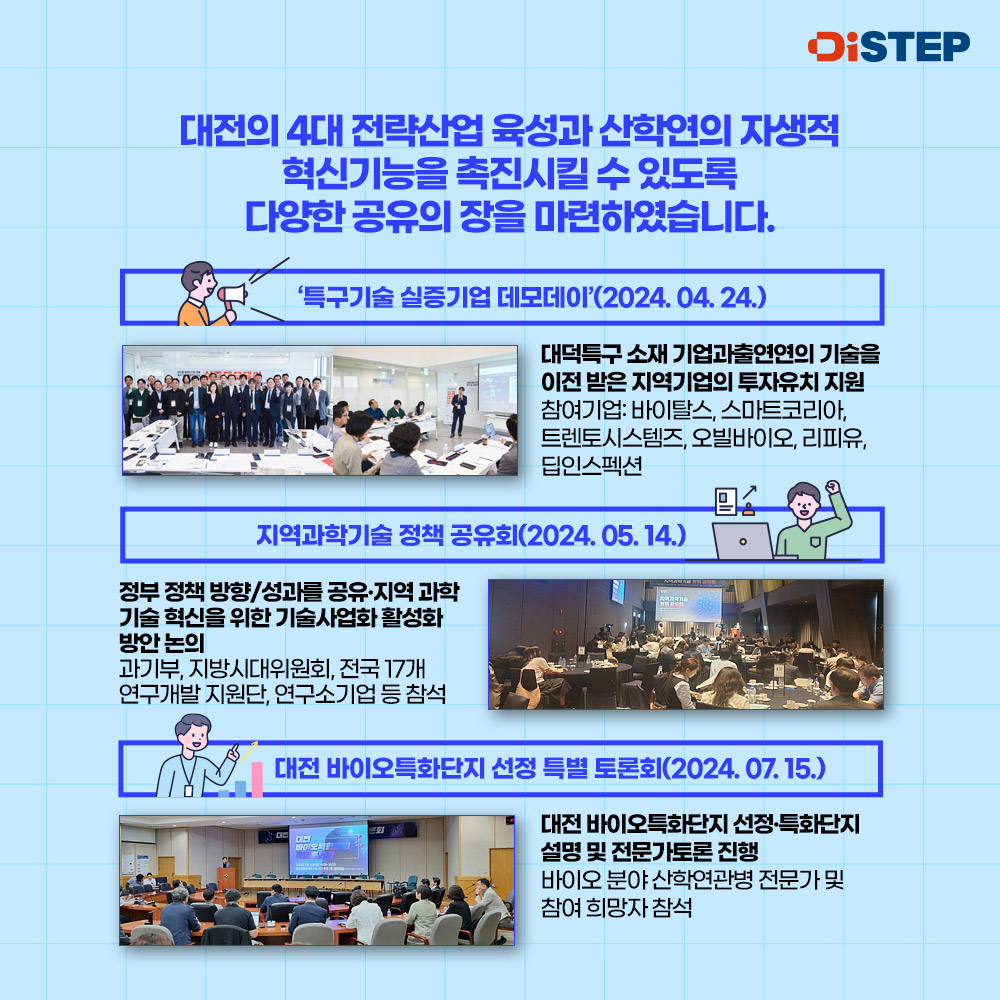 DiSTEP

대전의 4대 전략산업 육성과 산학연의 자생적 혁신기능을 촉진시킬 수 있도록 다양한 공유의 장을 마련하였습니다.

'특구기술 실증기업 데모데이'(2024. 04. 24.)

대덕특구 소재 기업과출연연의 기술을 이전 받은 지역기업의 투자유치 지원
참여기업: 바이탈스, 스마트코리아, 트렌토시스템즈, 오빌바이오, 리피유, 딥인스펙션

지역과학기술 정책 공유회(2024. 05. 14.)

정부 정책 방향/성과를 공유·지역 과학 기술 혁신을 위한 기술사업화 활성화 방안 논의
과기부, 지방시대위원회, 전국 17개 연구개발 지원단, 연구소기업 등 참석

대전 바이오특화단지 선정 특별 토론회(2024. 07. 15.)

대전 바이오특화단지 선정·특화단지 설명 및 전문가토론 진행
바이오 분야 산학연관병 전문가 및 참여 희망자 참석